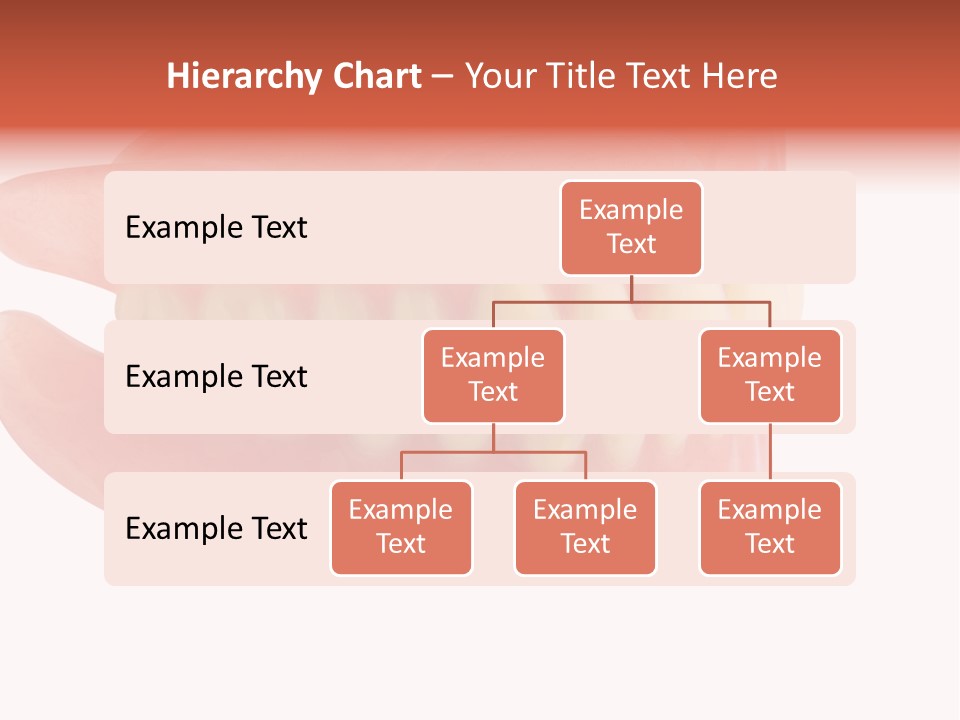 Hierarchy Chart – Your Title Text Here

Example Text

Example Text

Example Text

Example Text

Example Text

Example Text

Example Text

Example Text

Example Text